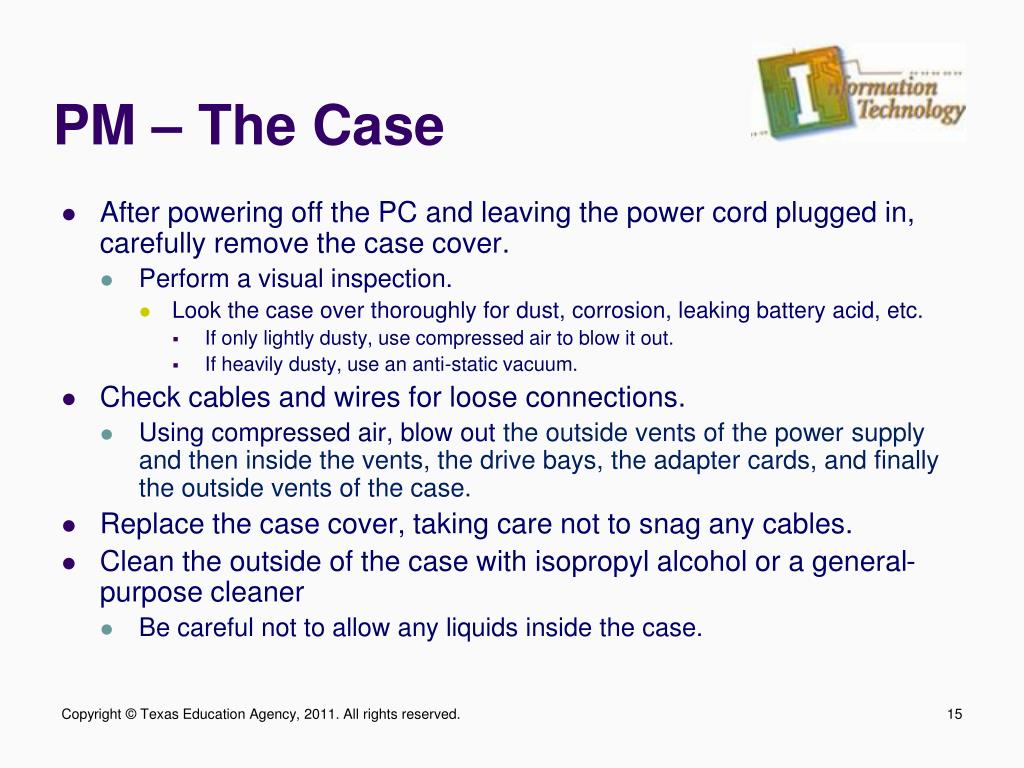 PM – The Case

Information Technology

- After powering off the PC and leaving the power cord plugged in, carefully remove the case cover.
  - Perform a visual inspection.
    - Look the case over thoroughly for dust, corrosion, leaking battery acid, etc.
      - If only lightly dusty, use compressed air to blow it out.
      - If heavily dusty, use an anti-static vacuum.
- Check cables and wires for loose connections.
  - Using compressed air, blow out the outside vents of the power supply and then inside the vents, the drive bays, the adapter cards, and finally the outside vents of the case.
- Replace the case cover, taking care not to snag any cables.
- Clean the outside of the case with isopropyl alcohol or a general-purpose cleaner
  - Be careful not to allow any liquids inside the case.

Copyright © Texas Education Agency, 2011. All rights reserved.

15